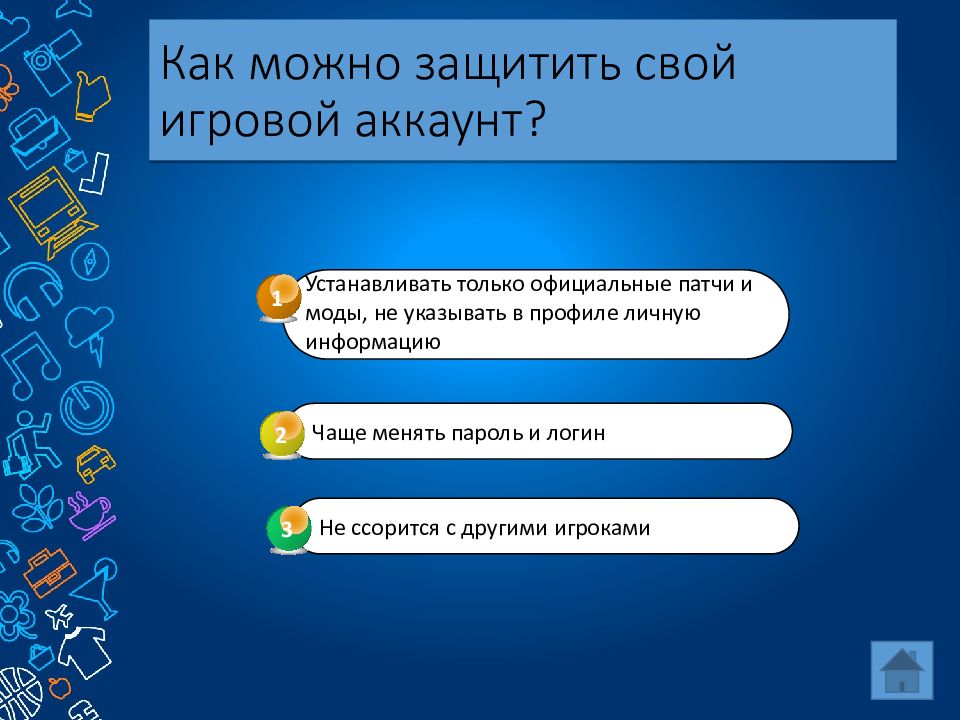 Как можно защитить свой игровой аккаунт?

1 Устанавливать только официальные патчи и моды, не указывать в профиле личную информацию

2 Чаще менять пароль и логин

3 Не ссорится с другими игроками